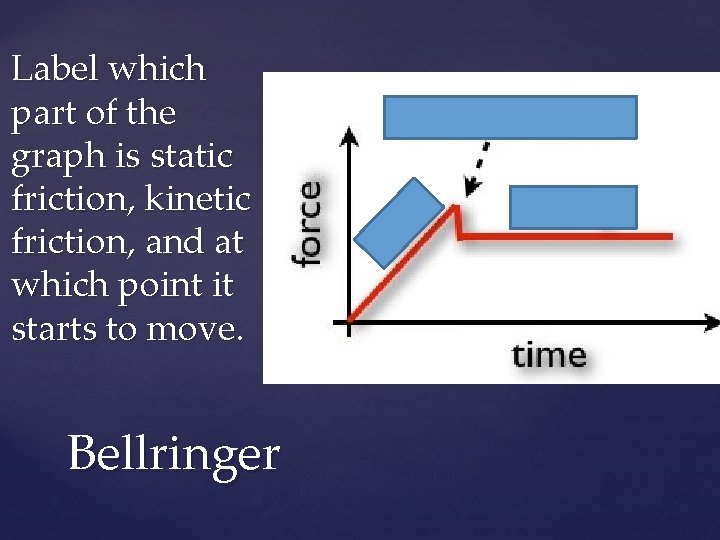 Label which part of the graph is static friction, kinetic friction, and at which point it starts to move.

force

time

Bellringer